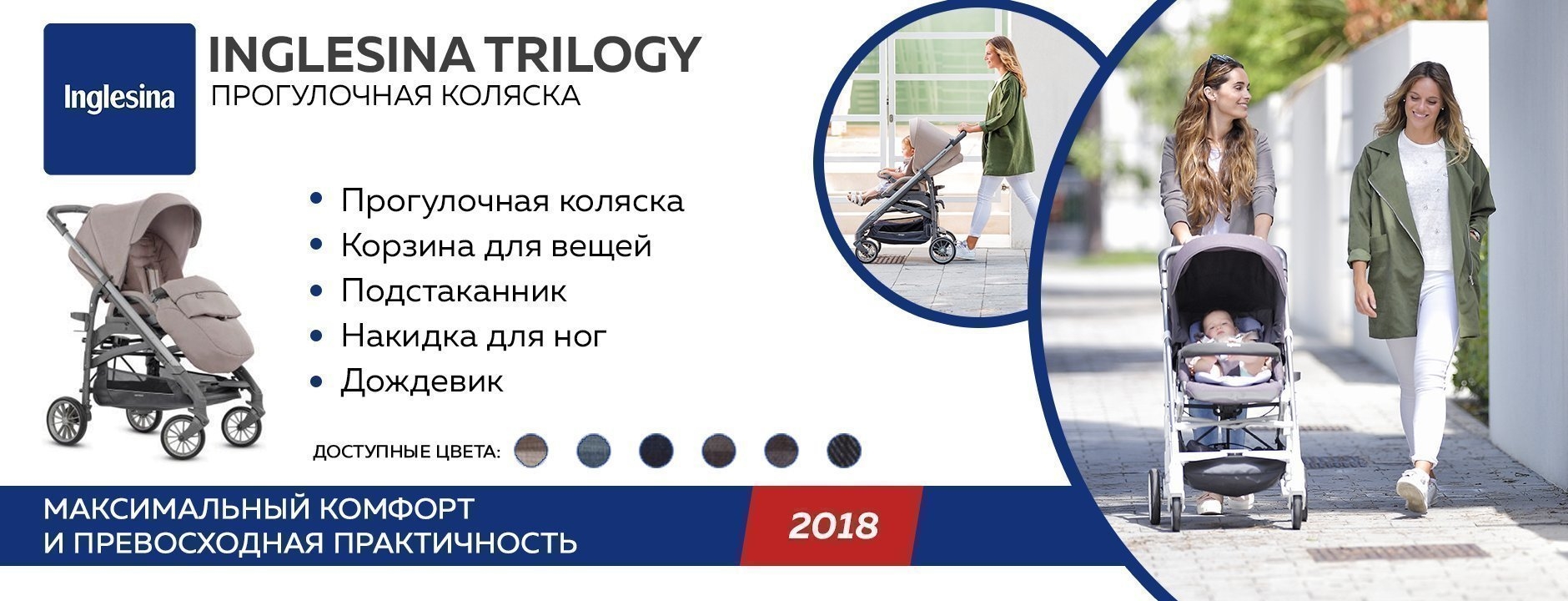 Inglesina

INGLESINA TRILOGY
ПРОГУЛОЧНАЯ КОЛЯСКА

• Прогулочная коляска
• Корзина для вещей
• Подстаканник
• Накидка для ног
• Дождевик

ДОСТУПНЫЕ ЦВЕТА:

МАКСИМАЛЬНЫЙ КОМФОРТ
И ПРЕВОСХОДНАЯ ПРАКТИЧНОСТЬ

2018